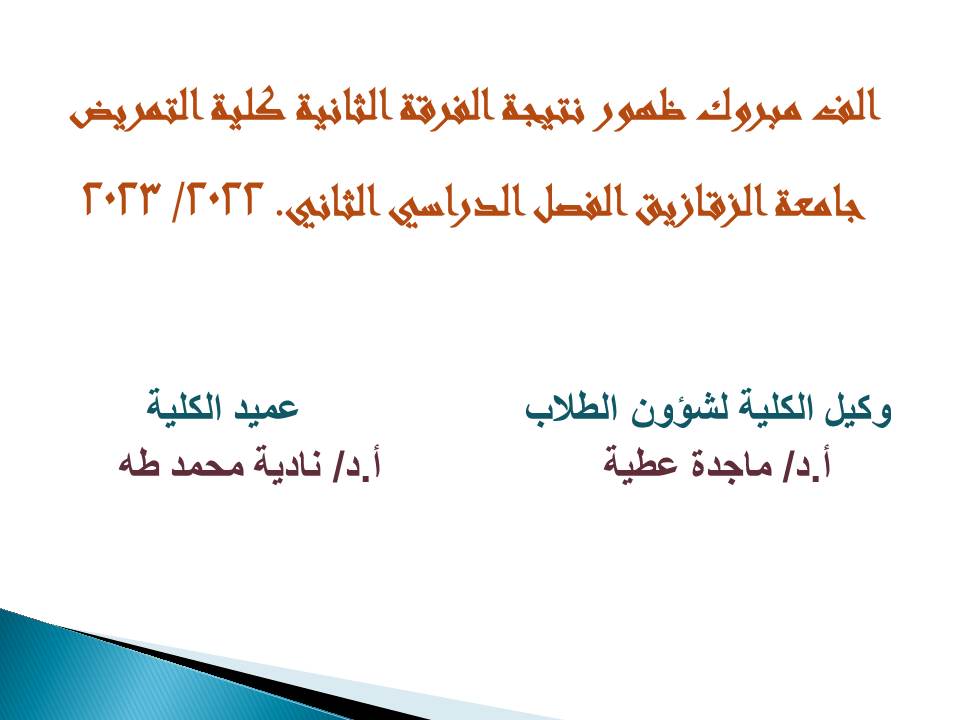 الف مبروك ظهور نتيجة الفرقة الثانية كلية التمريض جامعة الزقازيق الفصل الدراسي الثاني. ٢٠٢٢/ ٢٠٢٣

وكيل الكلية لشؤون الطلاب
أ.د/ ماجدة عطية

عميد الكلية
أ.د/ نادية محمد طه